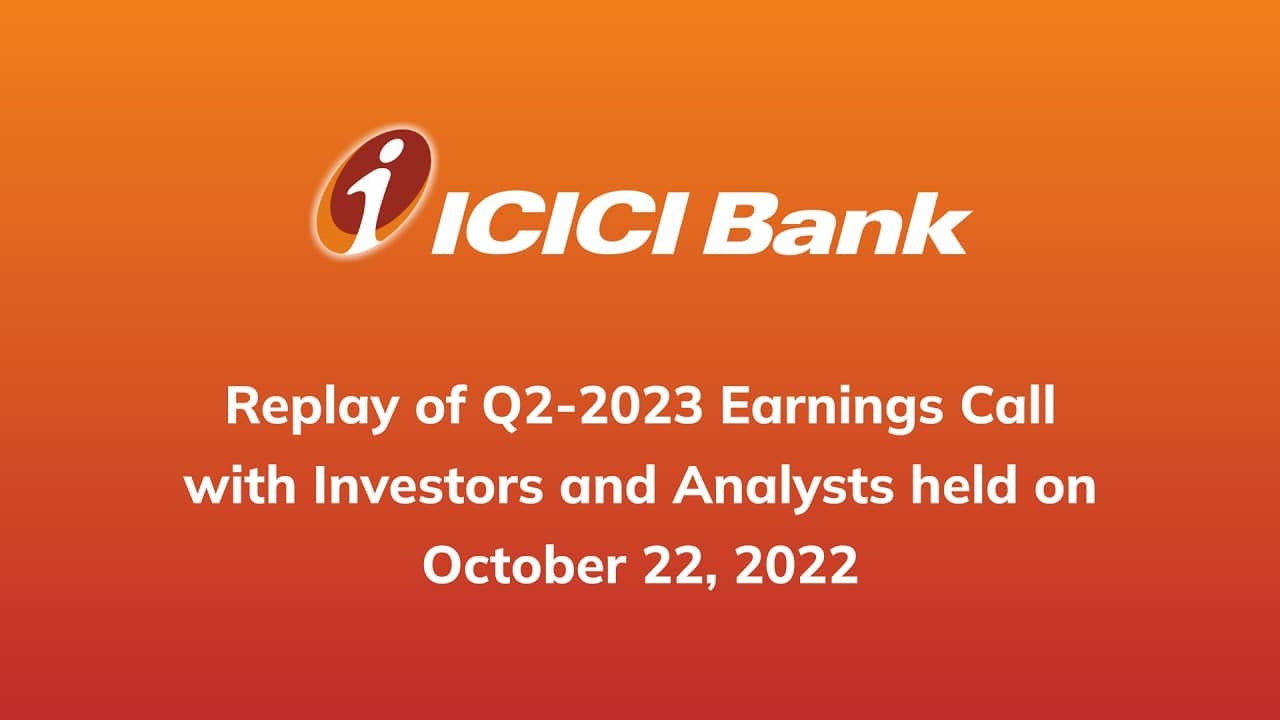 ICICI Bank

Replay of Q2-2023 Earnings Call with Investors and Analysts held on October 22, 2022